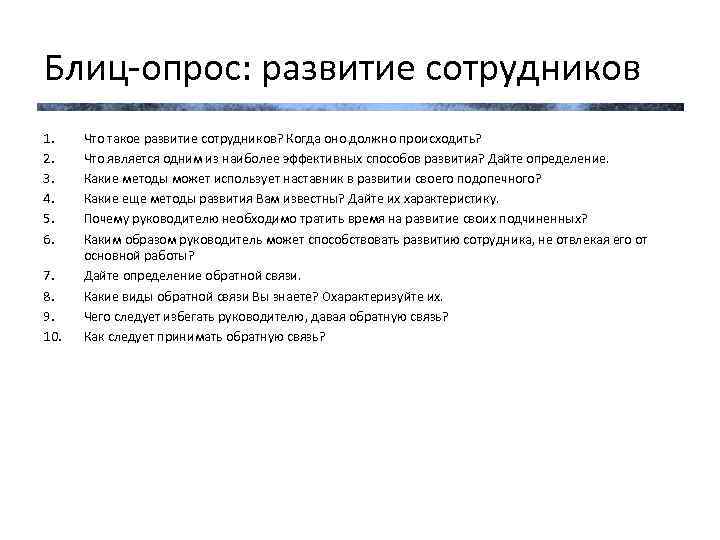 Блиц-опрос: развитие сотрудников

1. Что такое развитие сотрудников? Когда оно должно происходить?
2. Что является одним из наиболее эффективных способов развития? Дайте определение.
3. Какие методы может использует наставник в развитии своего подопечного?
4. Какие еще методы развития Вам известны? Дайте их характеристику.
5. Почему руководителю необходимо тратить время на развитие своих подчиненных?
6. Каким образом руководитель может способствовать развитию сотрудника, не отвлекая его от основной работы?
7. Дайте определение обратной связи.
8. Какие виды обратной связи Вы знаете? Охарактеризуйте их.
9. Чего следует избегать руководителю, давая обратную связь?
10. Как следует принимать обратную связь?